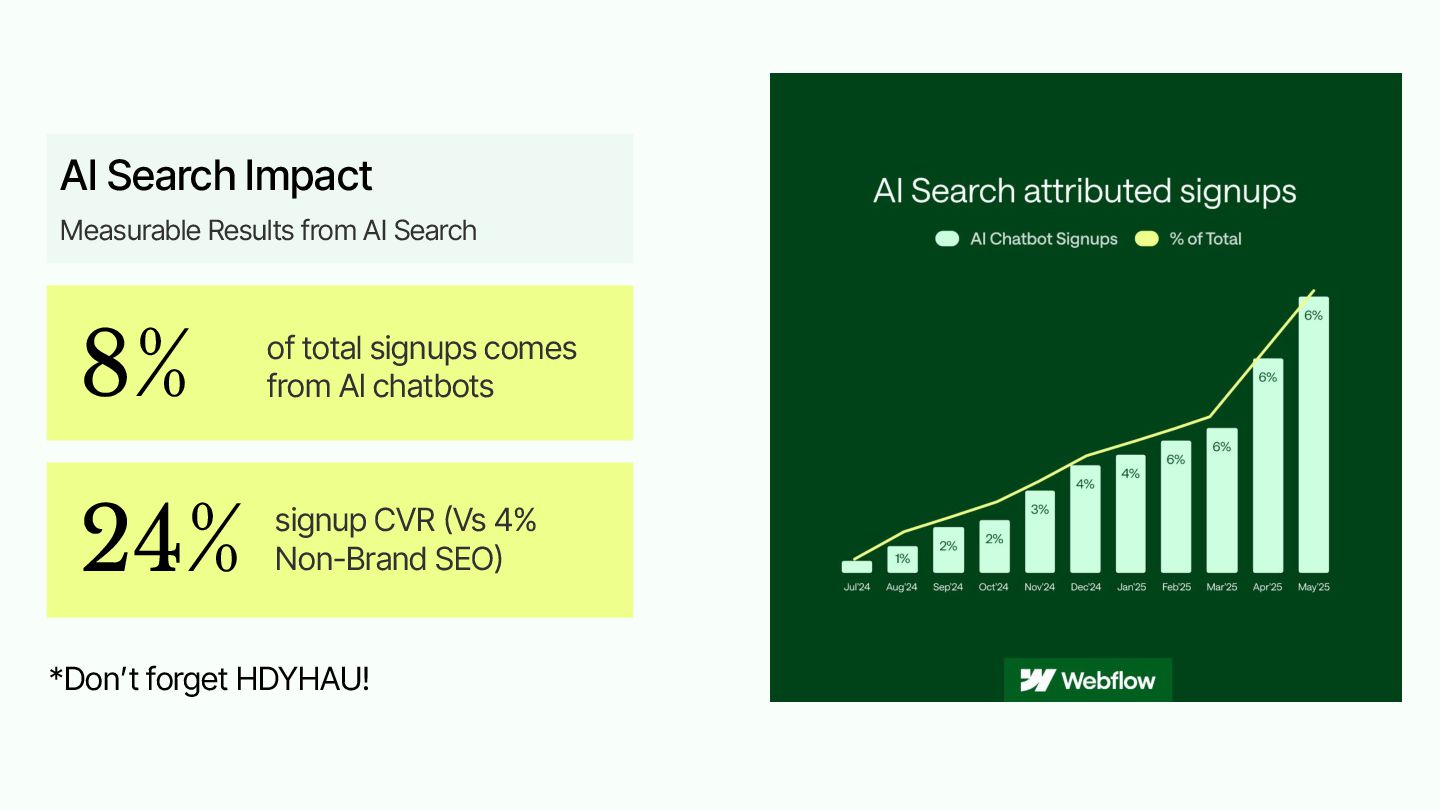 AI Search Impact

Measurable Results from AI Search

8%

of total signups comes from AI chatbots

24%

signup CVR (Vs 4% Non-Brand SEO)

*Don't forget HDYHAU!

AI Search attributed signups

AI Chatbot Signups

% of Total

1%

2%

2%

3%

4%

4%

6%

6%

6%

6%

Jul'24

Aug'24

Sep'24

Oct'24

Nov'24

Dec'24

Jan'25

Feb'25

Mar'25

Apr'25

May'25

Webflow